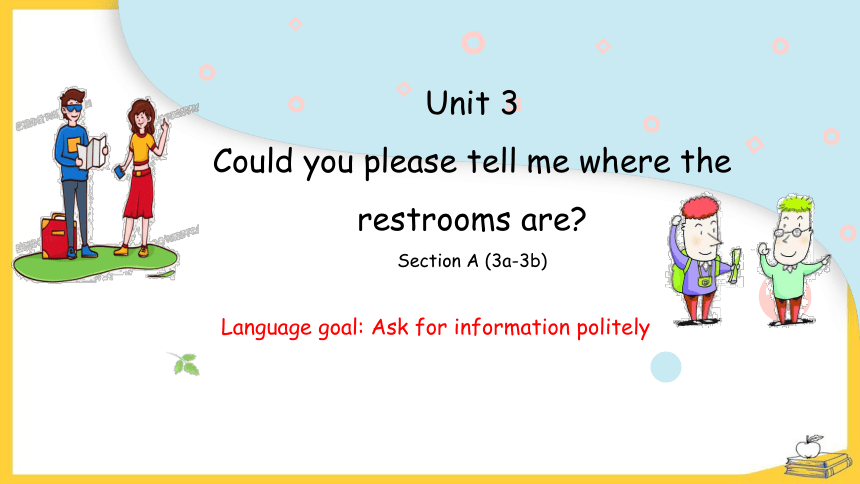 Unit 3

Could you please tell me where the restrooms are?

Section A (3a-3b)

Language goal: Ask for information politely